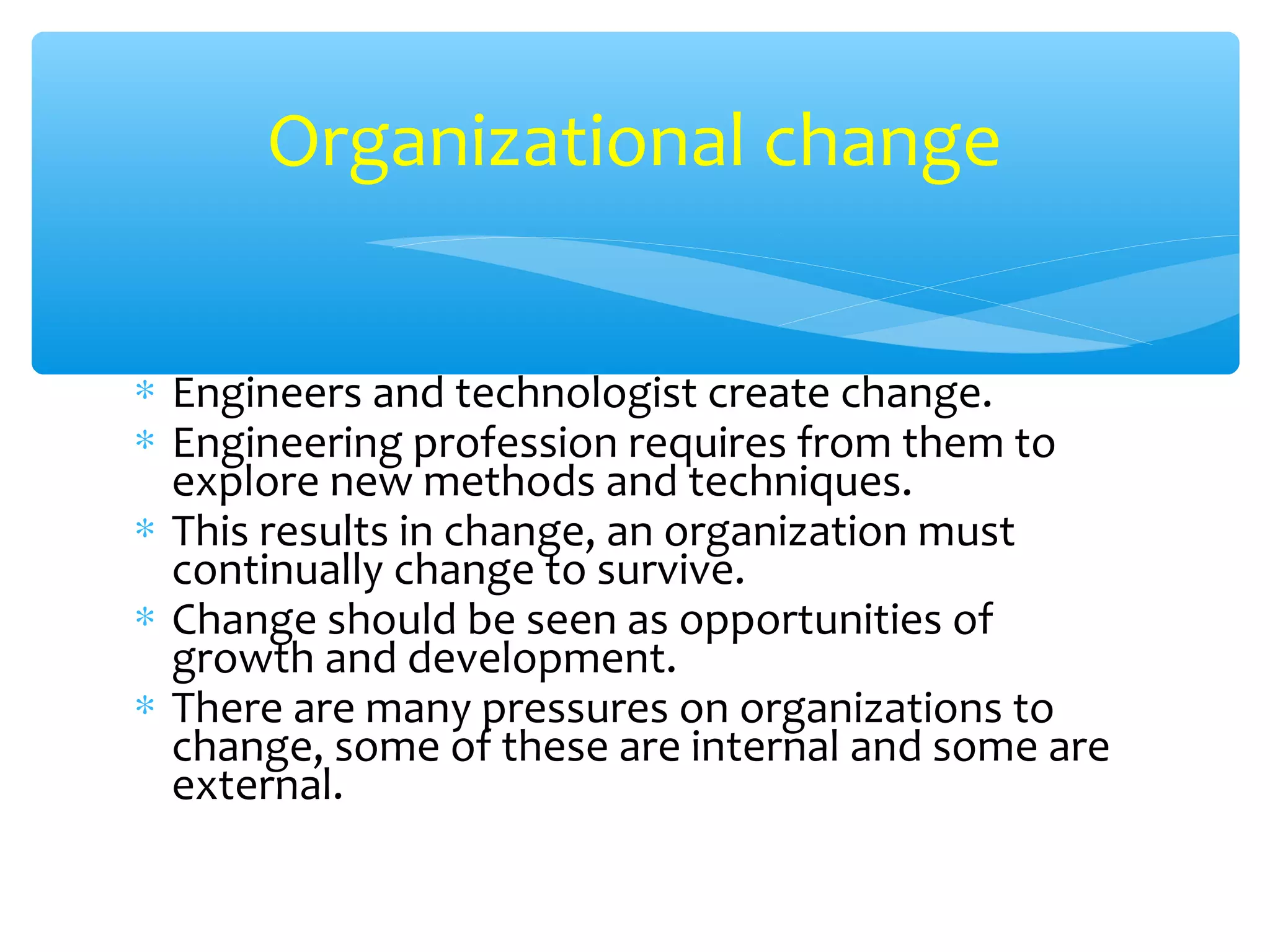 Organizational change

* Engineers and technologist create change.
* Engineering profession requires from them to explore new methods and techniques.
* This results in change, an organization must continually change to survive.
* Change should be seen as opportunities of growth and development.
* There are many pressures on organizations to change, some of these are internal and some are external.